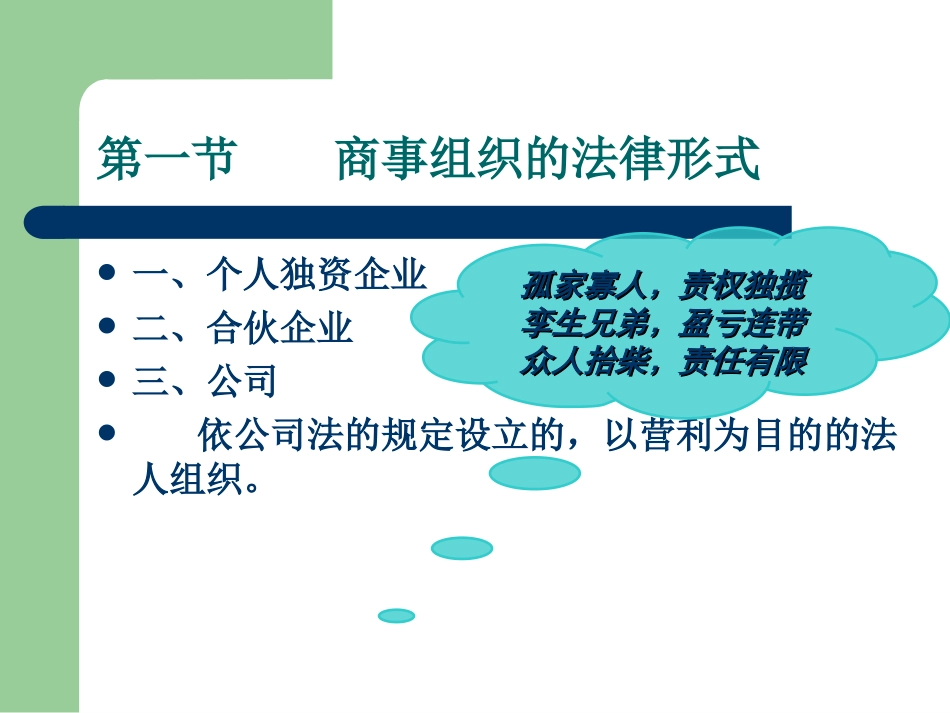 第一节　　商事组织的法律形式

- 一、个人独资企业
- 二、合伙企业
- 三、公司
- 　　依公司法的规定设立的，以营利为目的的法人组织。

孤家寡人，责权独揽
孪生兄弟，盈亏连带
众人拾柴，责任有限